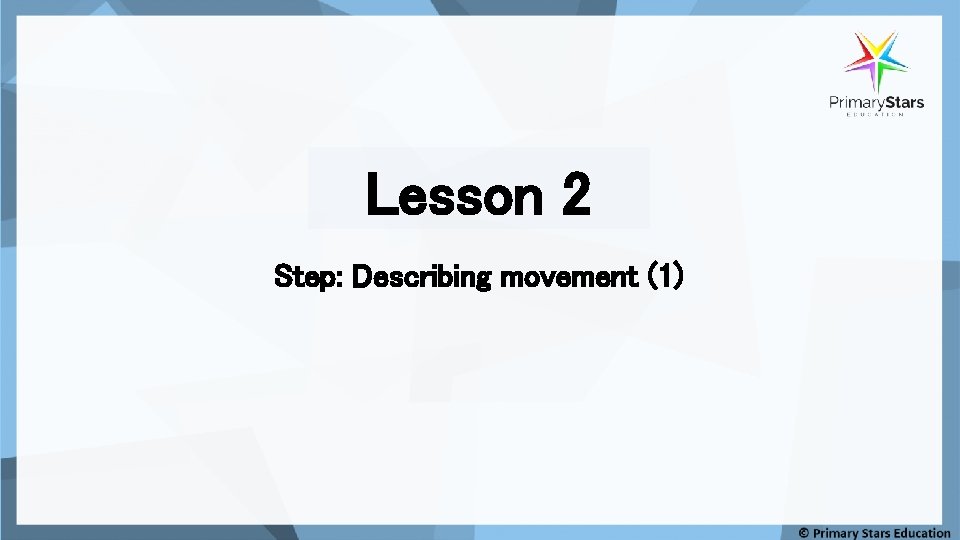 PrimaryStars
EDUCATION

Lesson 2

Step: Describing movement (1)

© Primary Stars Education